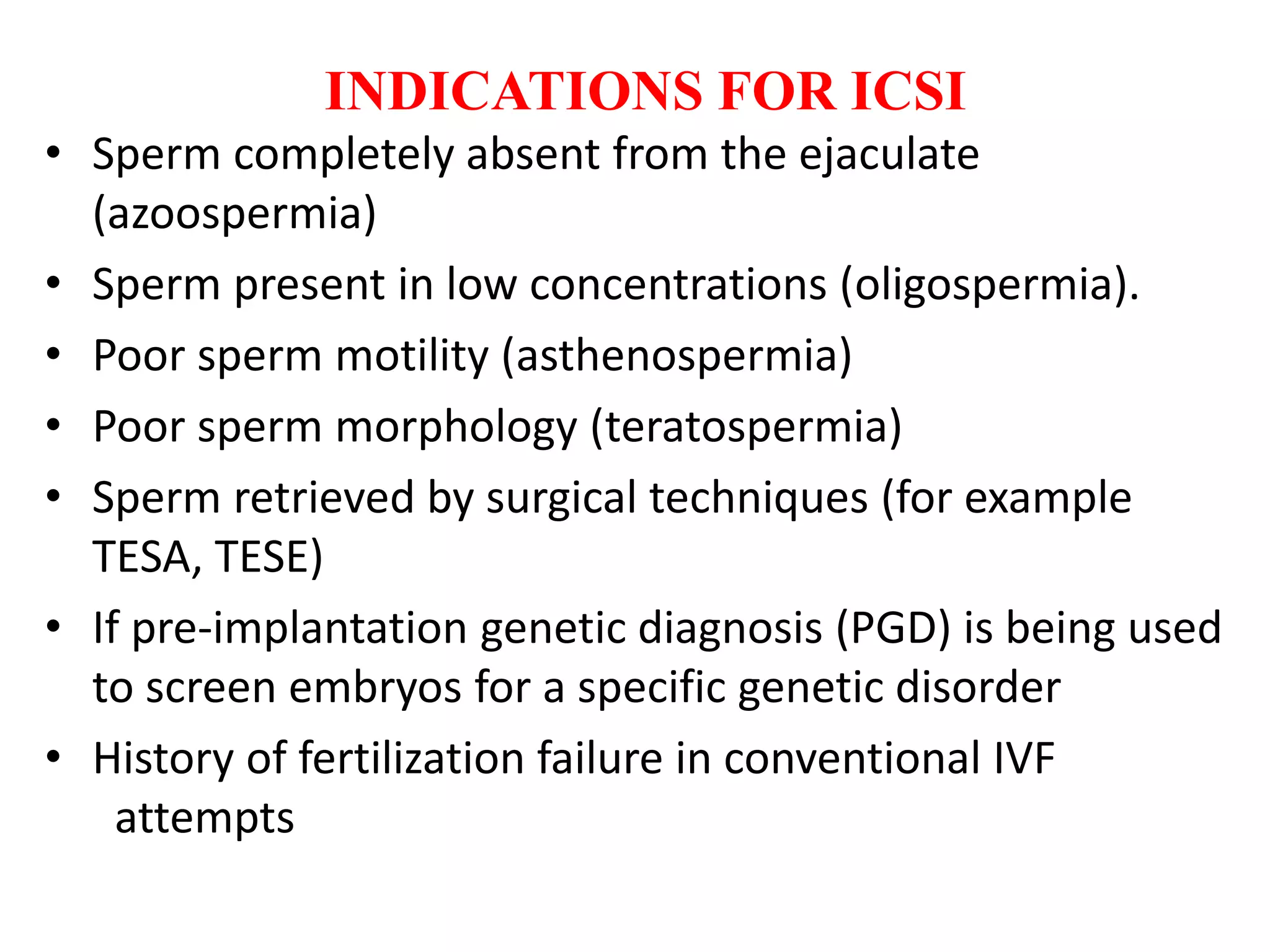 INDICATIONS FOR ICSI

• Sperm completely absent from the ejaculate (azoospermia)
• Sperm present in low concentrations (oligospermia).
• Poor sperm motility (asthenospermia)
• Poor sperm morphology (teratospermia)
• Sperm retrieved by surgical techniques (for example TESA, TESE)
• If pre-implantation genetic diagnosis (PGD) is being used to screen embryos for a specific genetic disorder
• History of fertilization failure in conventional IVF attempts